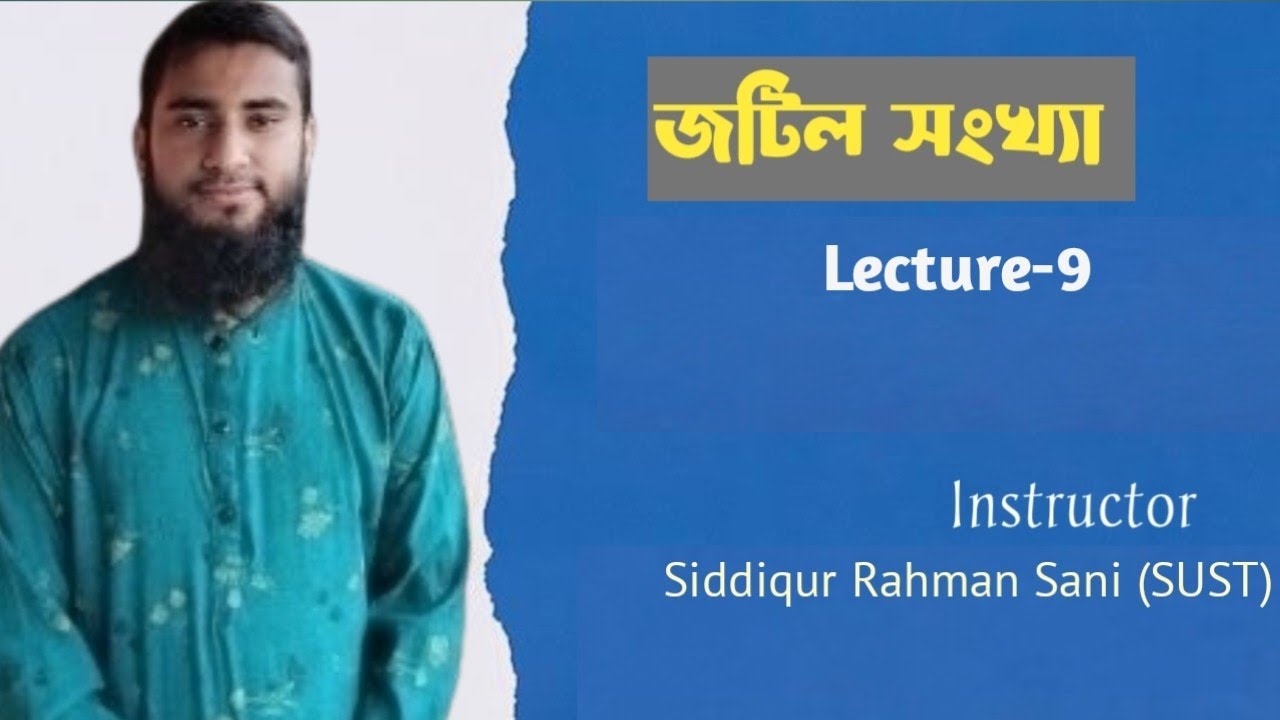 জটিল সংখ্যা

Lecture-9

Instructor
Siddiqur Rahman Sani (SUST)